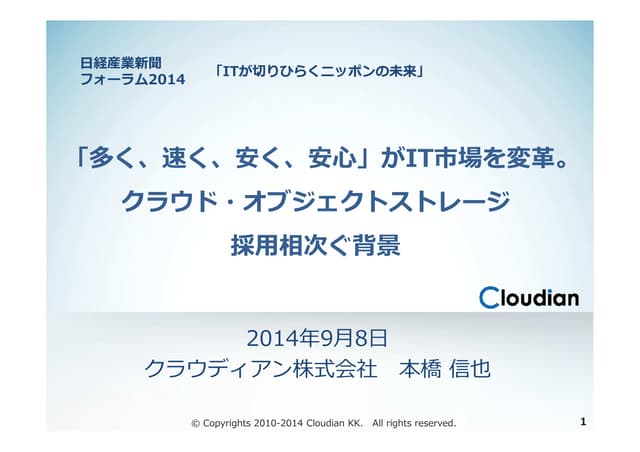 日経産業新聞
フォーラム2014

「ITが切りひらくニッポンの未来」

「多く、速く、安く、安心」がIT市場を変革。
クラウド・オブジェクトストレージ
採用相次ぐ背景

Cloudian

2014年9月8日
クラウディアン株式会社　本橋 信也

© Copyrights 2010-2014 Cloudian KK. All rights reserved.

1